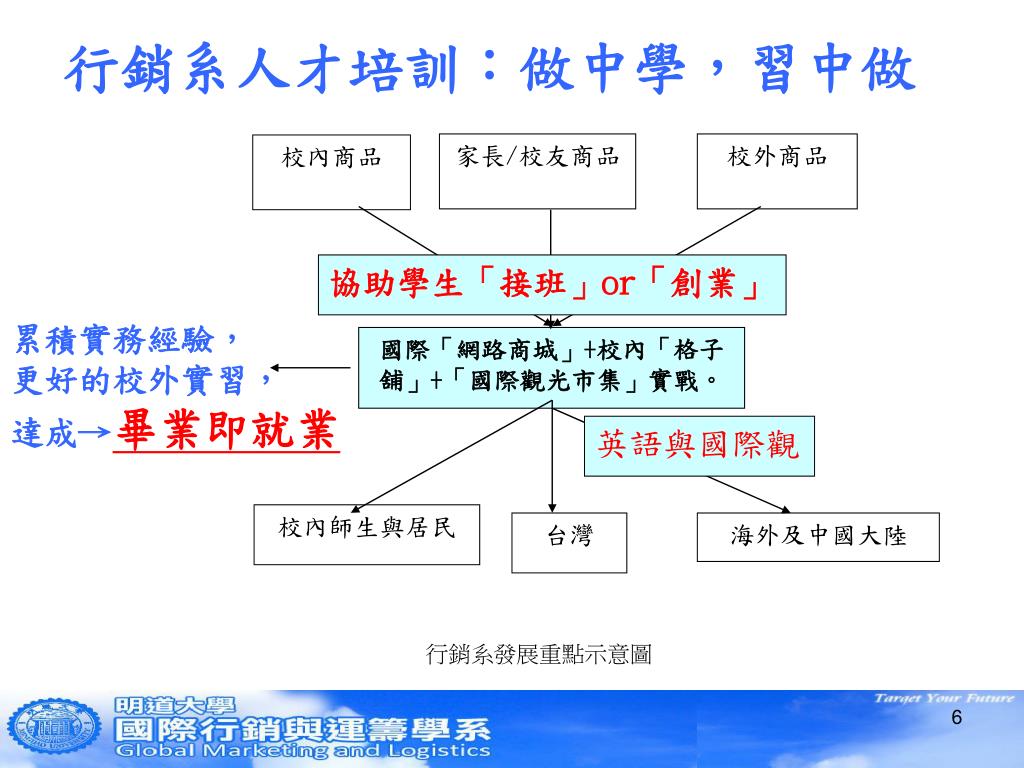 行銷系人才培訓：做中學，習中做

校內商品

家長/校友商品

校外商品

協助學生「接班」or「創業」

累積實務經驗，
更好的校外實習，
達成→畢業即就業

國際「網路商城」+校內「格子舖」+「國際觀光市集」實戰。

英語與國際觀

校內師生與居民

台灣

海外及中國大陸

行銷系發展重點示意圖

明道大學
國際行銷與運籌學系
Global Marketing and Logistics

Target Your Future

6